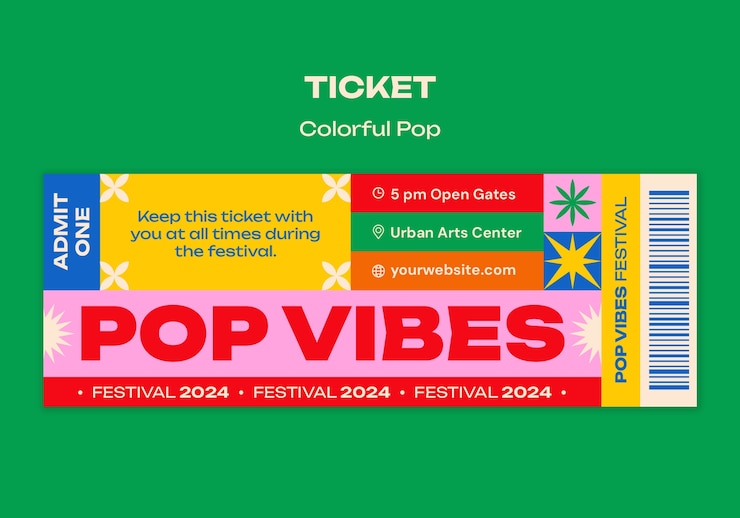 TICKET

Colorful Pop

ADMIT ONE

Keep this ticket with you at all times during the festival.

5 pm Open Gates

Urban Arts Center

yourwebsite.com

POP VIBES

• FESTIVAL 2024 • FESTIVAL 2024 • FESTIVAL 2024 •

POP VIBES FESTIVAL